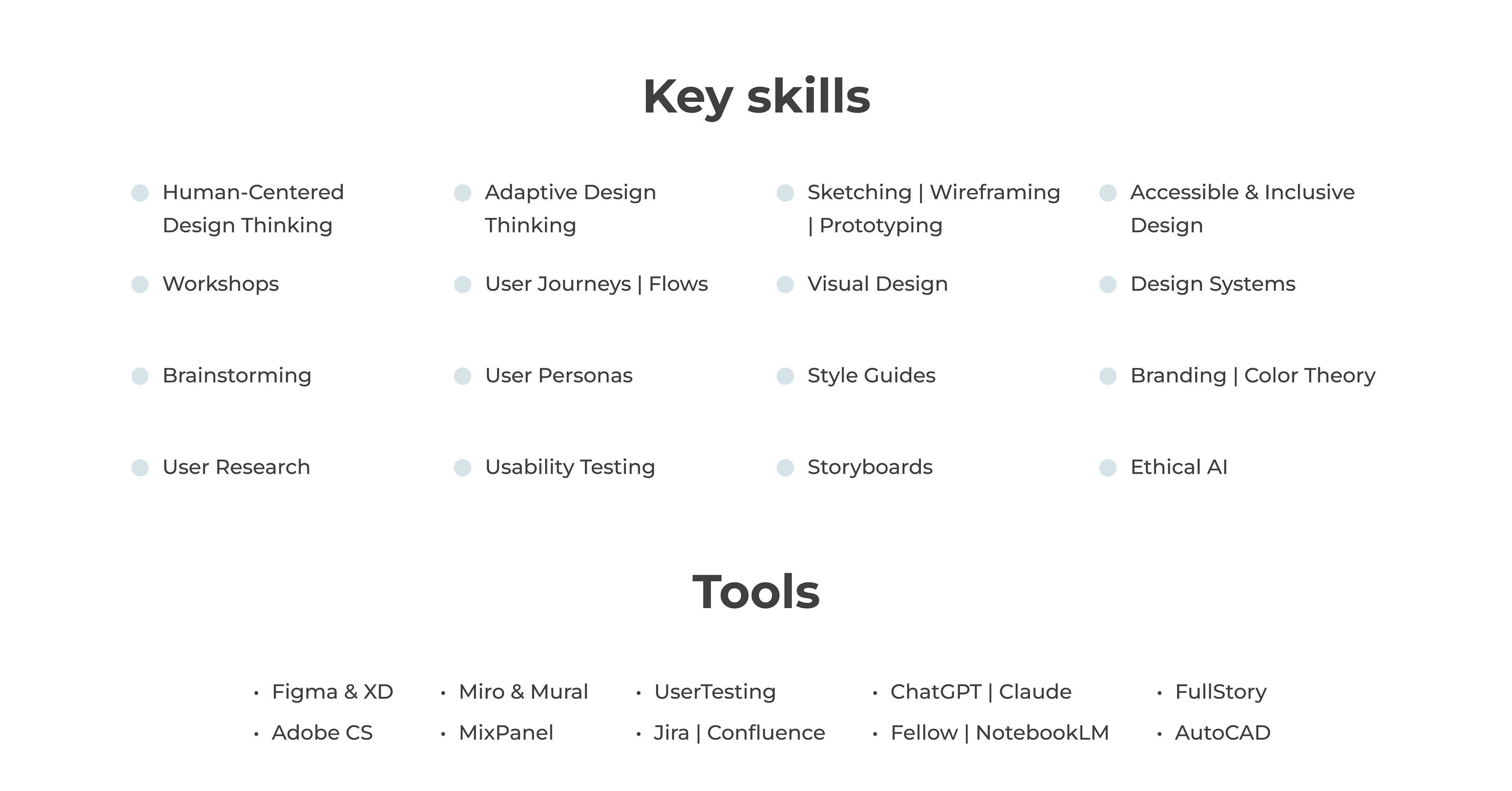 Key skills

Human-Centered Design Thinking

Workshops

Brainstorming

User Research

Adaptive Design Thinking

User Journeys | Flows

User Personas

Usability Testing

Sketching | Wireframing | Prototyping

Visual Design

Style Guides

Storyboards

Accessible & Inclusive Design

Design Systems

Branding | Color Theory

Ethical AI

Tools

• Figma & XD
• Adobe CS

• Miro & Mural
• MixPanel

• UserTesting
• Jira | Confluence

• ChatGPT | Claude
• Fellow | NotebookLM

• FullStory
• AutoCAD